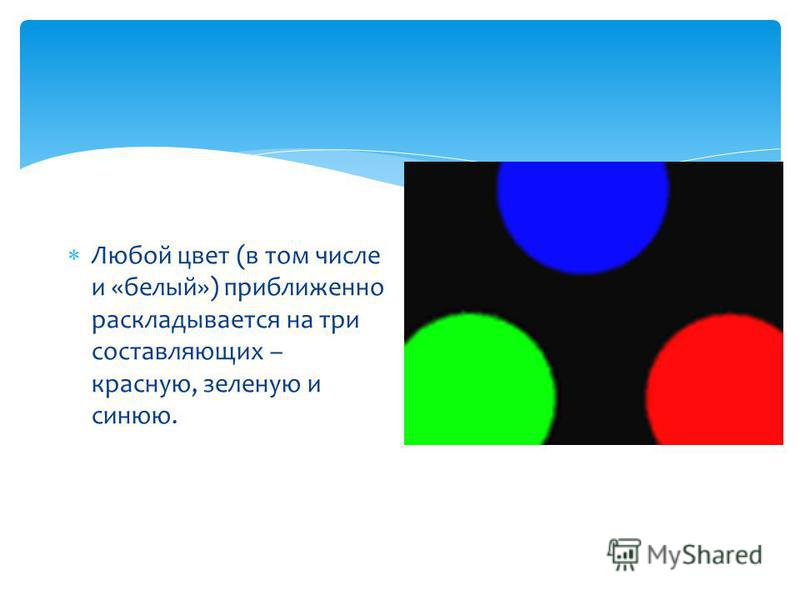 Любой цвет (в том числе и «белый») приближенно раскладывается на три составляющих – красную, зеленую и синюю.

MyShared